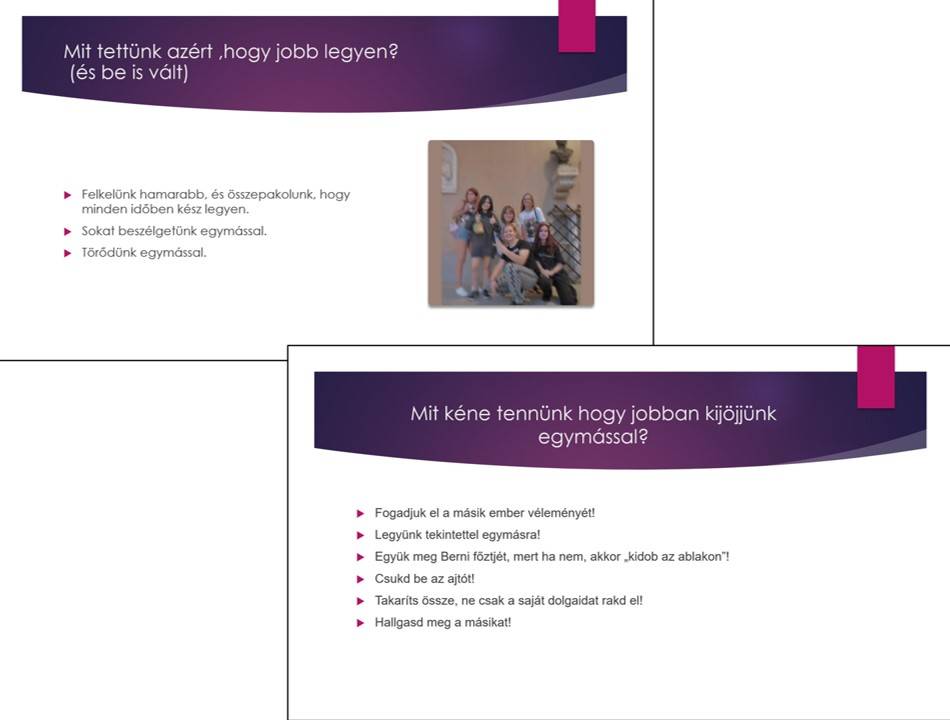 Mit tettünk azért ,hogy jobb legyen?
(és be is vált)

▶ Felkelünk hamarabb, és összepakolunk, hogy minden időben kész legyen.
▶ Sokat beszélgetünk egymással.
▶ Törődünk egymással.

Mit kéne tennünk hogy jobban kijöjjünk egymással?

▶ Fogadjuk el a másik ember véleményét!
▶ Legyünk tekintettel egymásra!
▶ Együk meg Berni főztjét, mert ha nem, akkor „kidob az ablakon"!
▶ Csukd be az ajtót!
▶ Takaríts össze, ne csak a saját dolgaidat rakd el!
▶ Hallgasd meg a másikat!